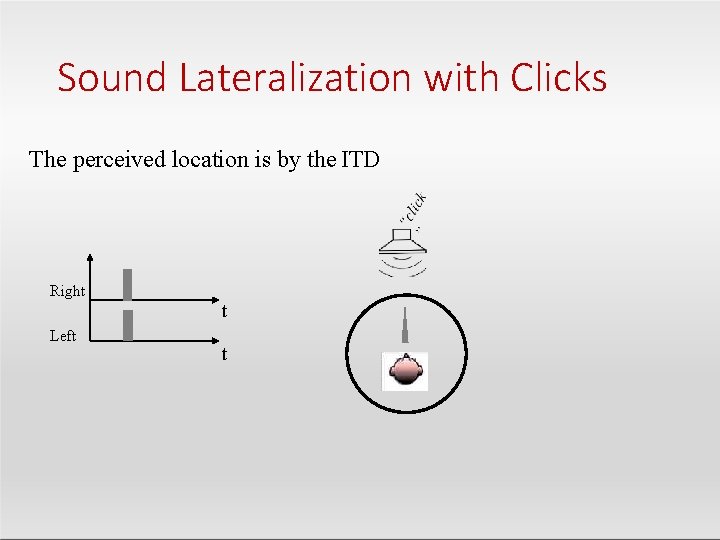 Sound Lateralization with Clicks

The perceived location is by the ITD

"click"

Right

t

Left

t